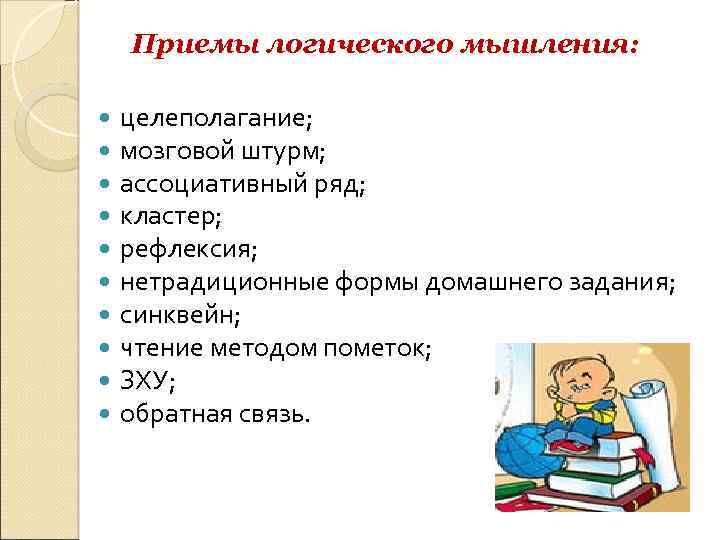 Приемы логического мышления:

- целеполагание;
- мозговой штурм;
- ассоциативный ряд;
- кластер;
- рефлексия;
- нетрадиционные формы домашнего задания;
- синквейн;
- чтение методом пометок;
- ЗХУ;
- обратная связь.